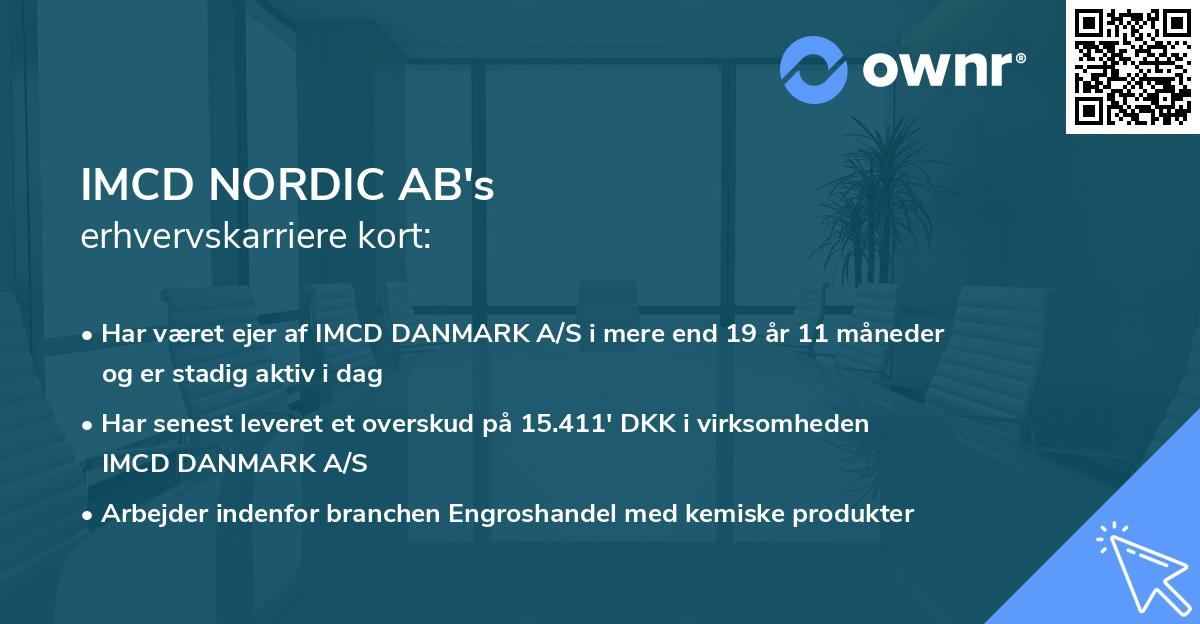 ownr®

IMCD NORDIC AB's
erhvervskarriere kort:

• Har været ejer af IMCD DANMARK A/S i mere end 19 år 11 måneder og er stadig aktiv i dag

• Har senest leveret et overskud på 15.411' DKK i virksomheden IMCD DANMARK A/S

• Arbejder indenfor branchen Engroshandel med kemiske produkter